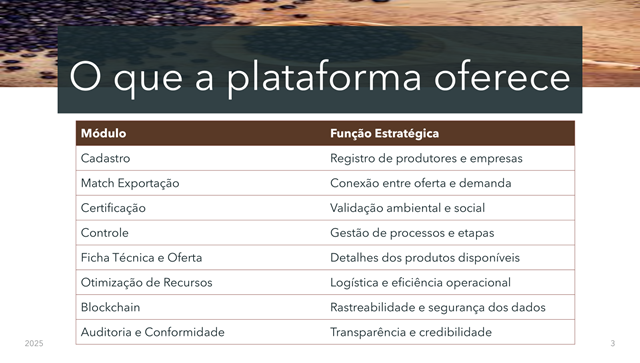 O que a plataforma oferece

| Módulo | Função Estratégica |
|---|---|
| Cadastro | Registro de produtores e empresas |
| Match Exportação | Conexão entre oferta e demanda |
| Certificação | Validação ambiental e social |
| Controle | Gestão de processos e etapas |
| Ficha Técnica e Oferta | Detalhes dos produtos disponíveis |
| Otimização de Recursos | Logística e eficiência operacional |
| Blockchain | Rastreabilidade e segurança dos dados |
| Auditoria e Conformidade | Transparência e credibilidade |

2025

3